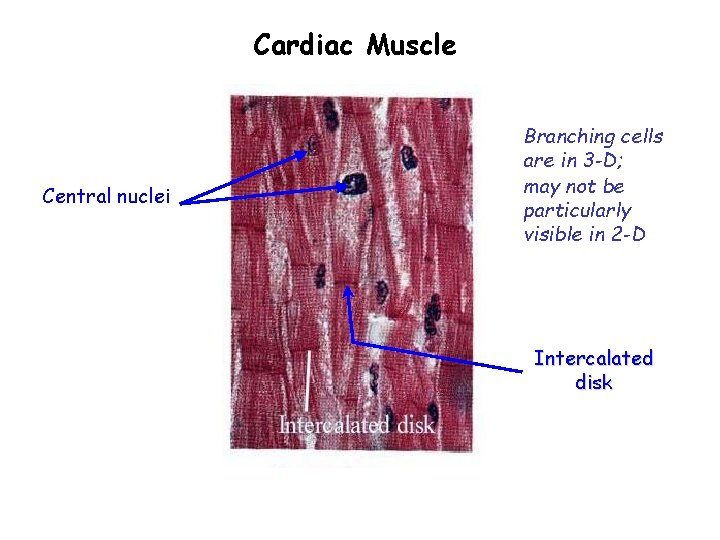 Cardiac Muscle

Central nuclei

Branching cells are in 3-D; may not be particularly visible in 2-D

Intercalated disk

Intercalated disk